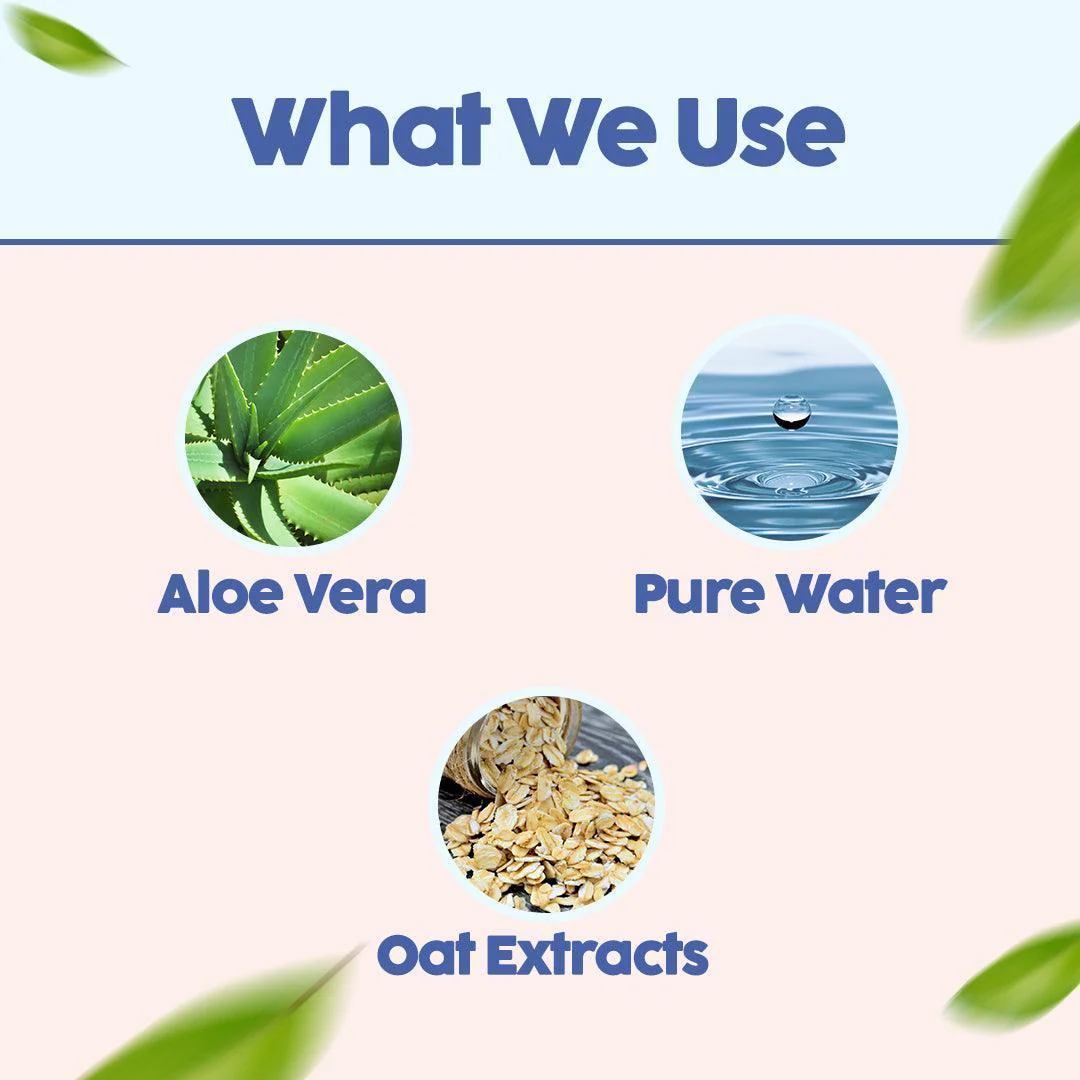 What We Use

Aloe Vera

Pure Water

Oat Extracts